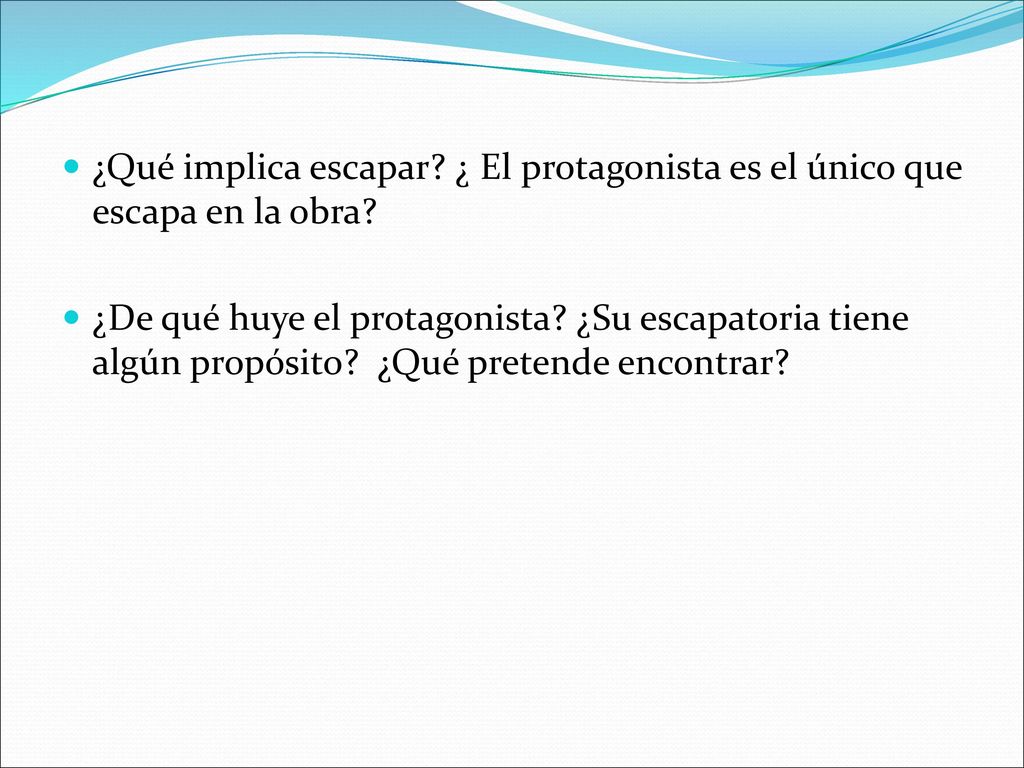 ¿Qué implica escapar? ¿ El protagonista es el único que escapa en la obra?

¿De qué huye el protagonista? ¿Su escapatoria tiene algún propósito? ¿Qué pretende encontrar?